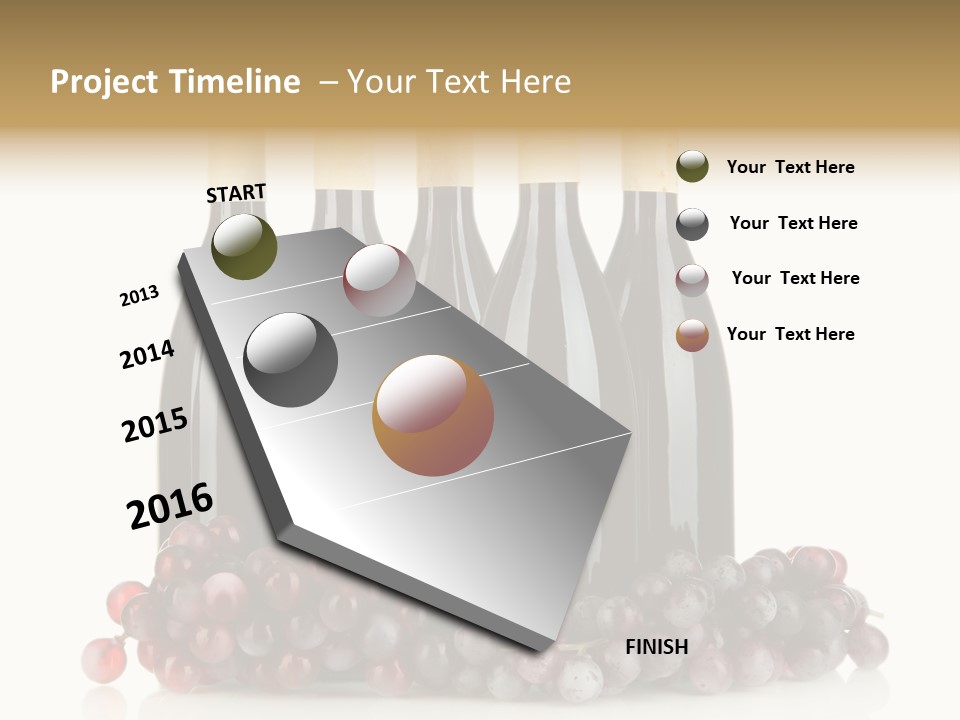 Project Timeline – Your Text Here

START

2013

2014

2015

2016

FINISH

Your Text Here

Your Text Here

Your Text Here

Your Text Here